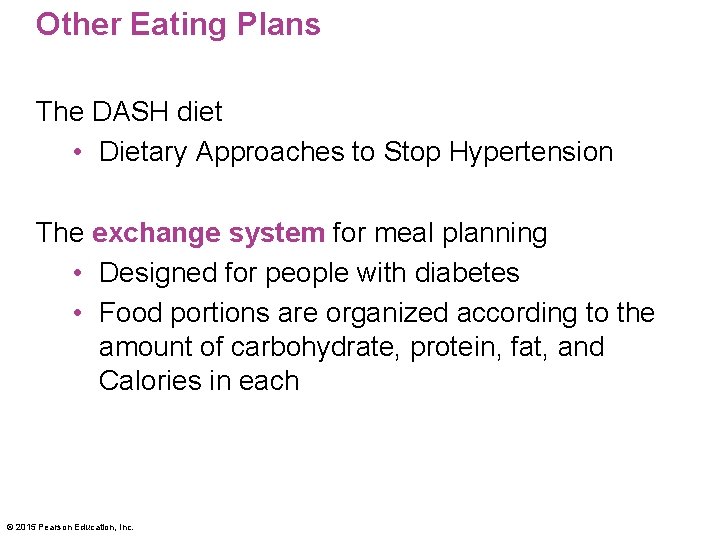 Other Eating Plans

The DASH diet

• Dietary Approaches to Stop Hypertension

The exchange system for meal planning

• Designed for people with diabetes
• Food portions are organized according to the amount of carbohydrate, protein, fat, and Calories in each

© 2015 Pearson Education, Inc.